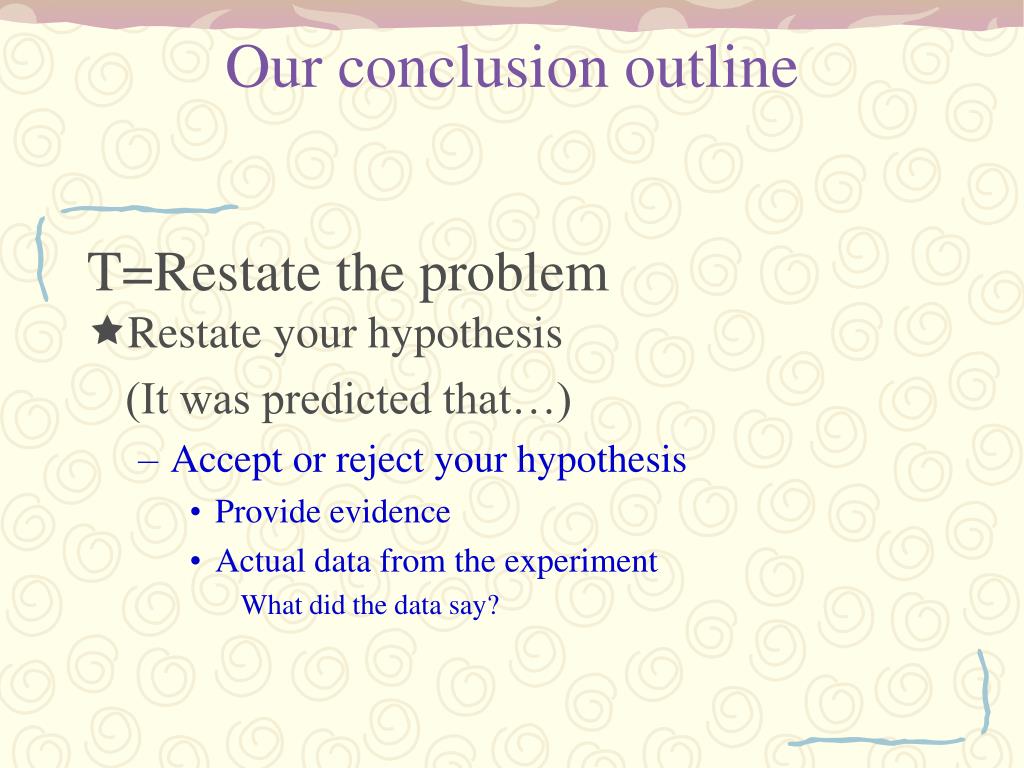 Our conclusion outline

T=Restate the problem

★Restate your hypothesis

(It was predicted that…)

– Accept or reject your hypothesis

• Provide evidence

• Actual data from the experiment

What did the data say?